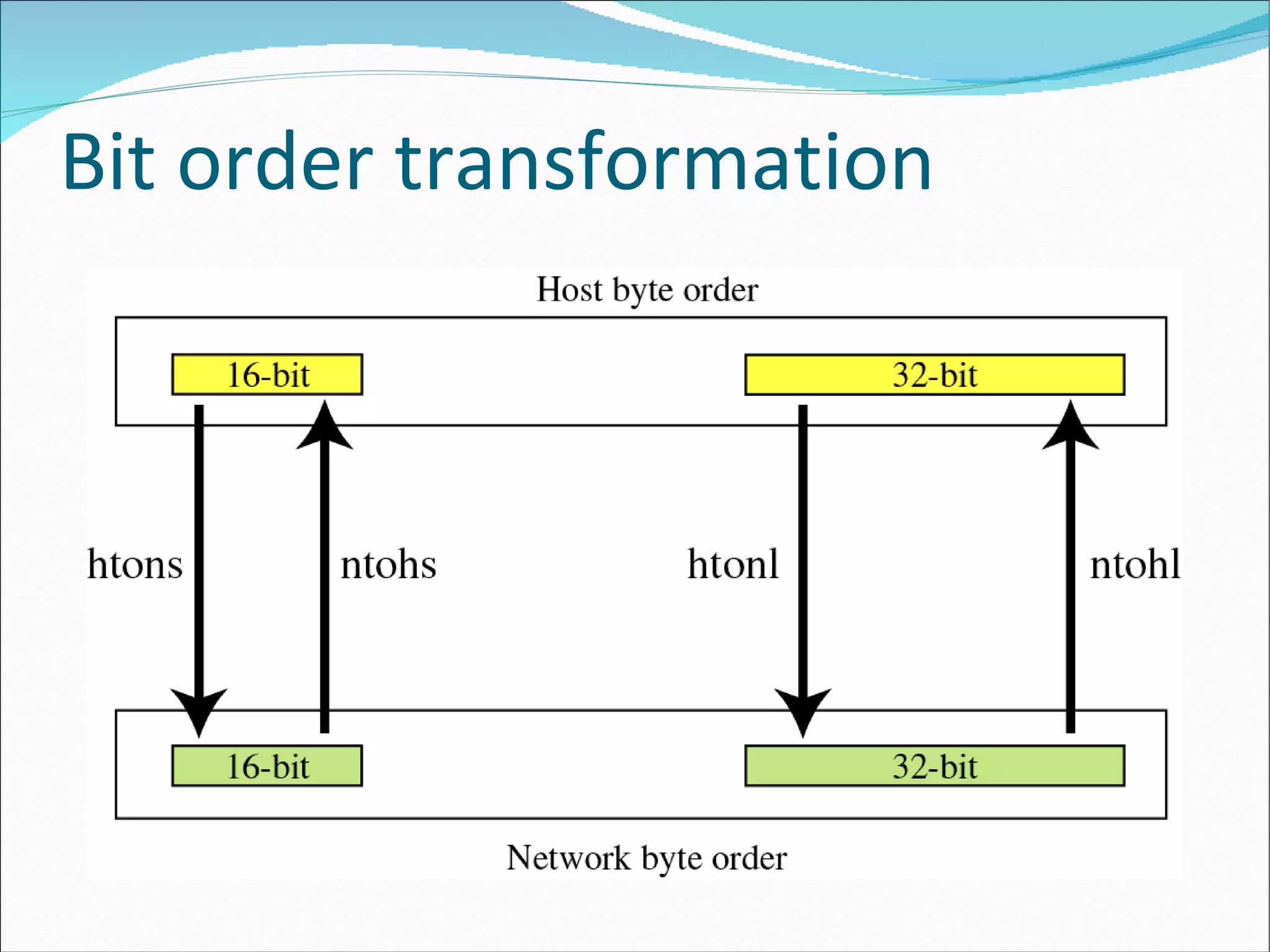 Bit order transformation

Host byte order

16-bit

32-bit

htons

ntohs

htonl

ntohl

16-bit

32-bit

Network byte order